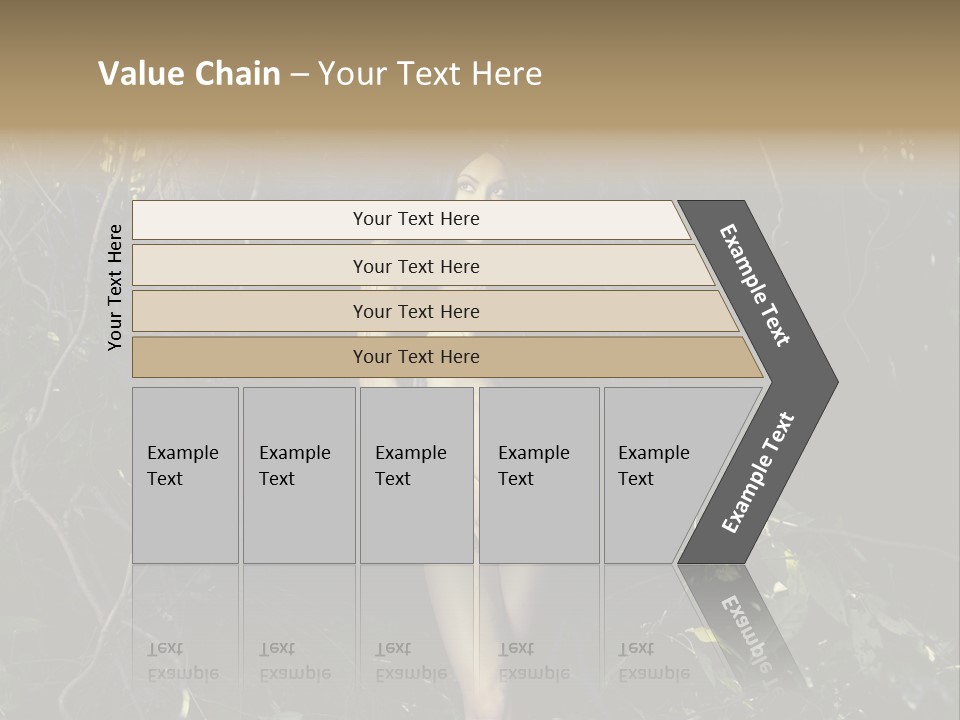 Value Chain – Your Text Here

Your Text Here

Your Text Here

Your Text Here

Your Text Here

Your Text Here

Example Text

Example Text

Example Text

Example Text

Example Text

Example Text

Example Text